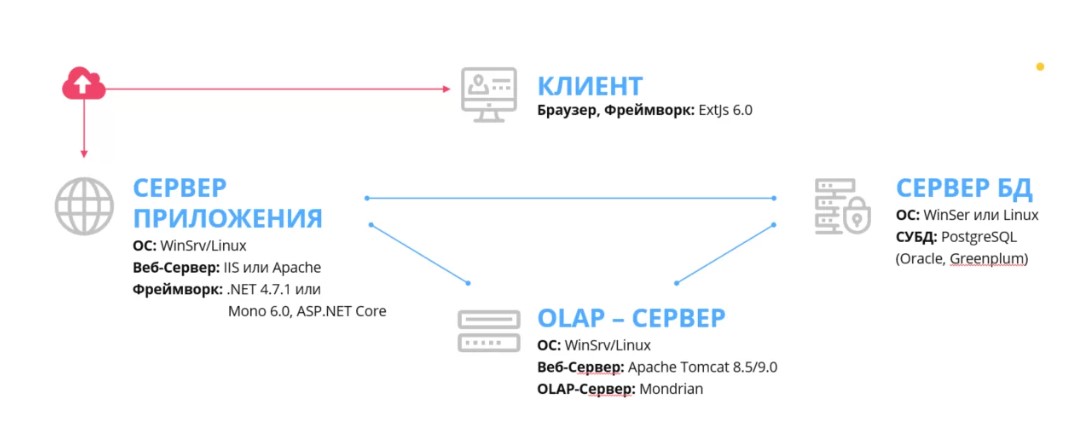 КЛИЕНТ
Браузер, Фреймворк: ExtJs 6.0

СЕРВЕР ПРИЛОЖЕНИЯ
ОС: WinSrv/Linux
Веб-Сервер: IIS или Apache
Фреймворк: .NET 4.7.1 или Mono 6.0, ASP.NET Core

СЕРВЕР БД
ОС: WinSer или Linux
СУБД: PostgreSQL (Oracle, Greenplum)

OLAP – СЕРВЕР
ОС: WinSrv/Linux
Веб-Сервер: Apache Tomcat 8.5/9.0
OLAP-Сервер: Mondrian